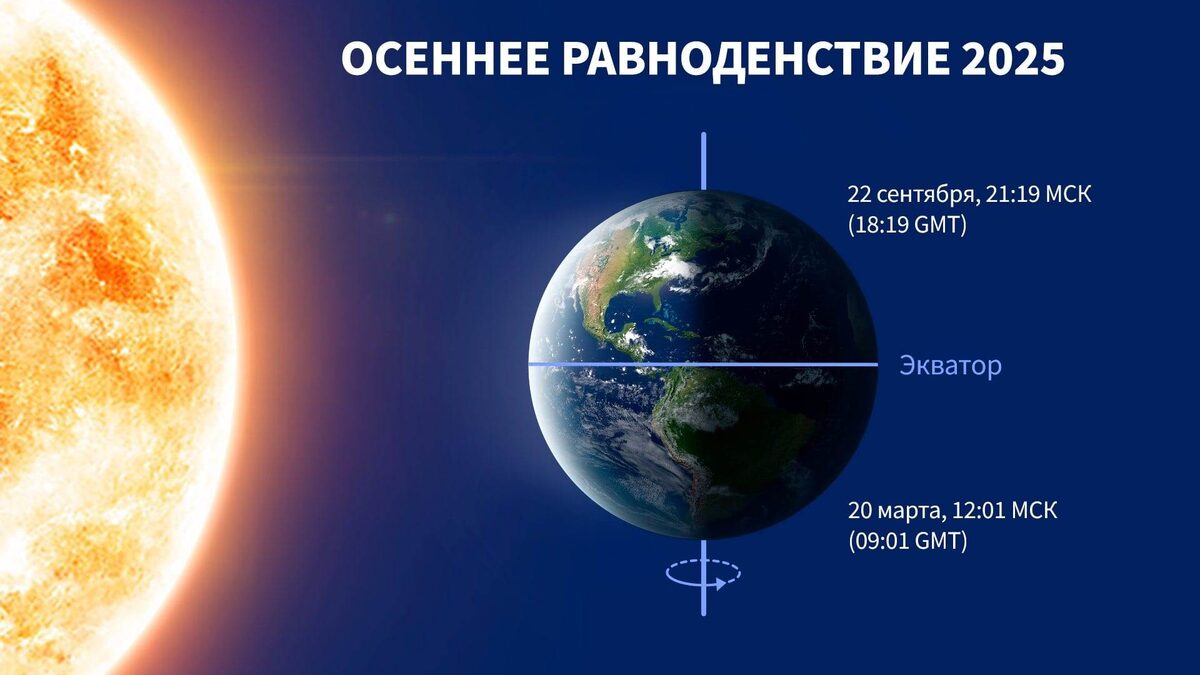 ОСЕННЕЕ РАВНОДЕНСТВИЕ 2025

22 сентября, 21:19 МСК
(18:19 GMT)

Экватор

20 марта, 12:01 МСК
(09:01 GMT)